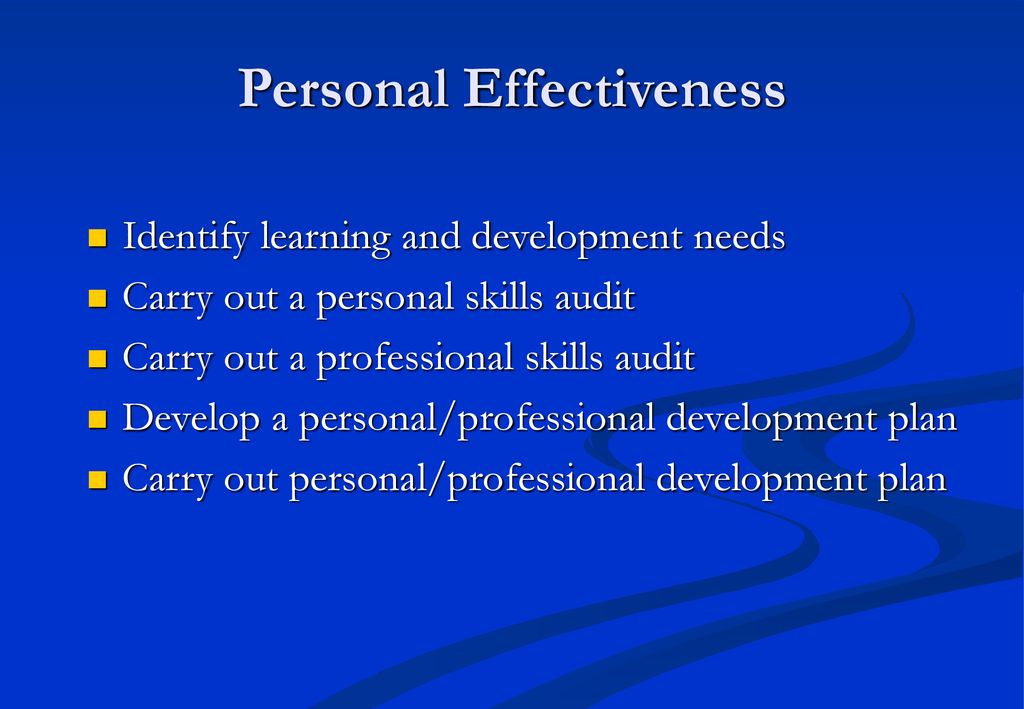 Personal Effectiveness

- Identify learning and development needs
- Carry out a personal skills audit
- Carry out a professional skills audit
- Develop a personal/professional development plan
- Carry out personal/professional development plan